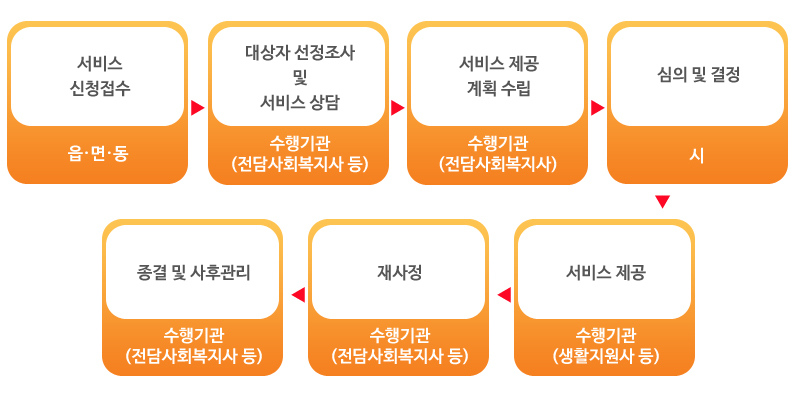 서비스
신청접수

읍·면·동

대상자 선정조사
및
서비스 상담

수행기관
(전담사회복지사 등)

서비스 제공
계획 수립

수행기관
(전담사회복지사)

심의 및 결정

시

서비스 제공

수행기관
(생활지원사 등)

재사정

수행기관
(전담사회복지사 등)

종결 및 사후관리

수행기관
(전담사회복지사 등)